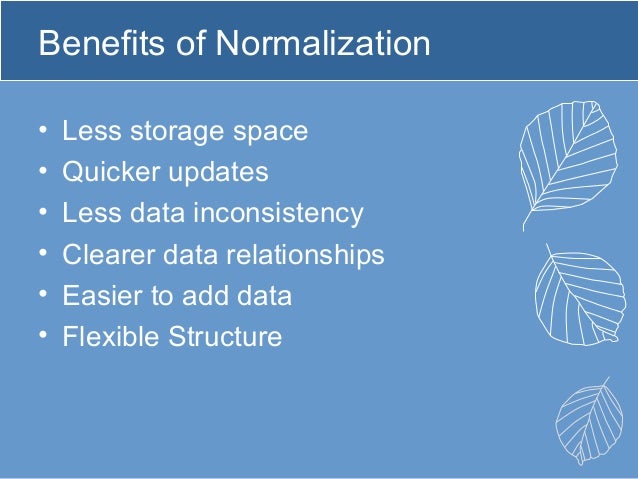 Benefits of Normalization

• Less storage space
• Quicker updates
• Less data inconsistency
• Clearer data relationships
• Easier to add data
• Flexible Structure